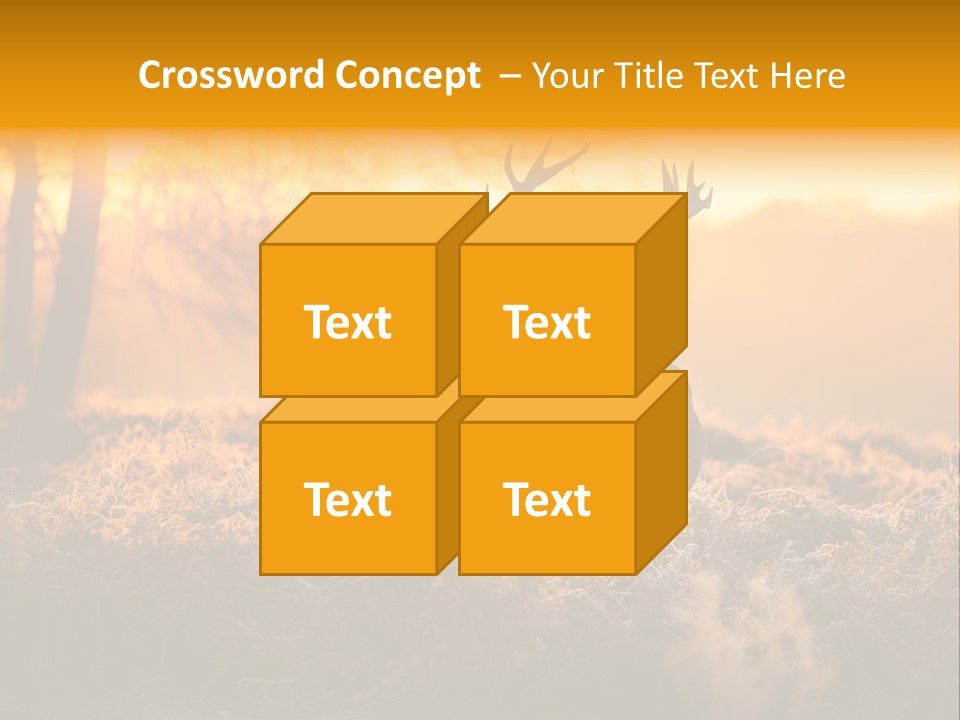 Crossword Concept – Your Title Text Here

Text

Text

Text

Text